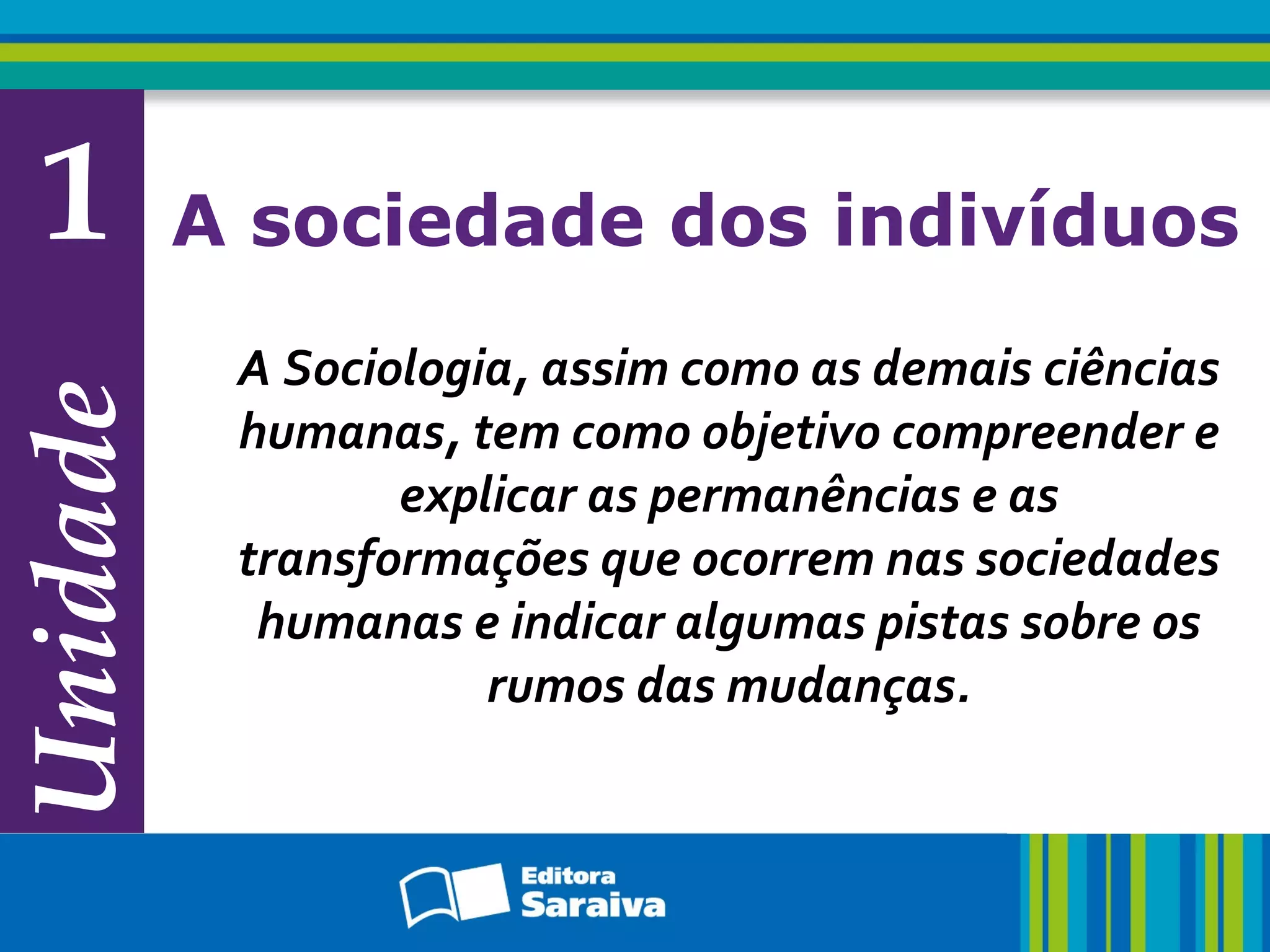 Unidade 1

A sociedade dos indivíduos

A Sociologia, assim como as demais ciências humanas, tem como objetivo compreender e explicar as permanências e as transformações que ocorrem nas sociedades humanas e indicar algumas pistas sobre os rumos das mudanças.

Editora Saraiva